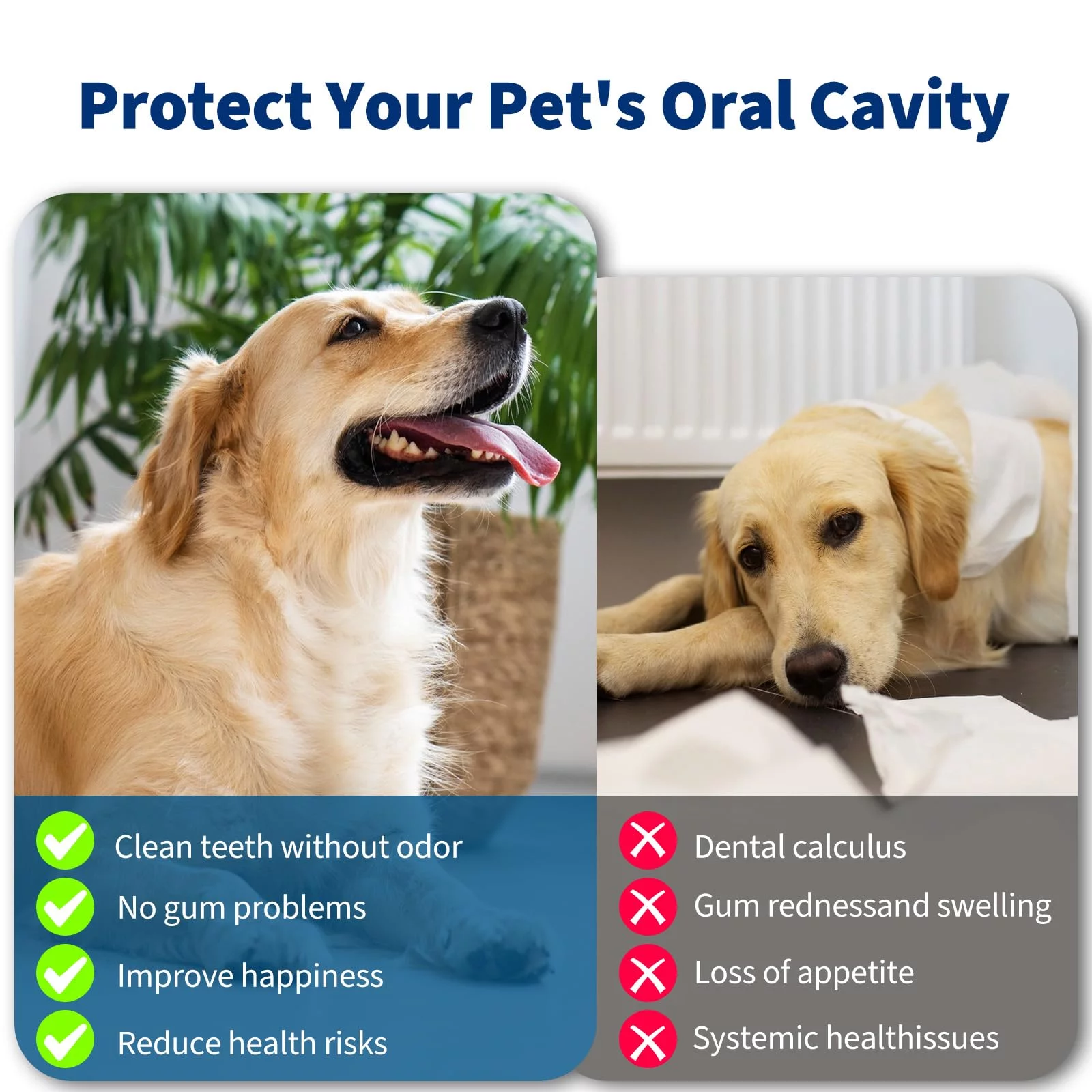 Protect Your Pet's Oral Cavity

Clean teeth without odor
No gum problems
Improve happiness
Reduce health risks

Dental calculus
Gum rednessand swelling
Loss of appetite
Systemic healthissues